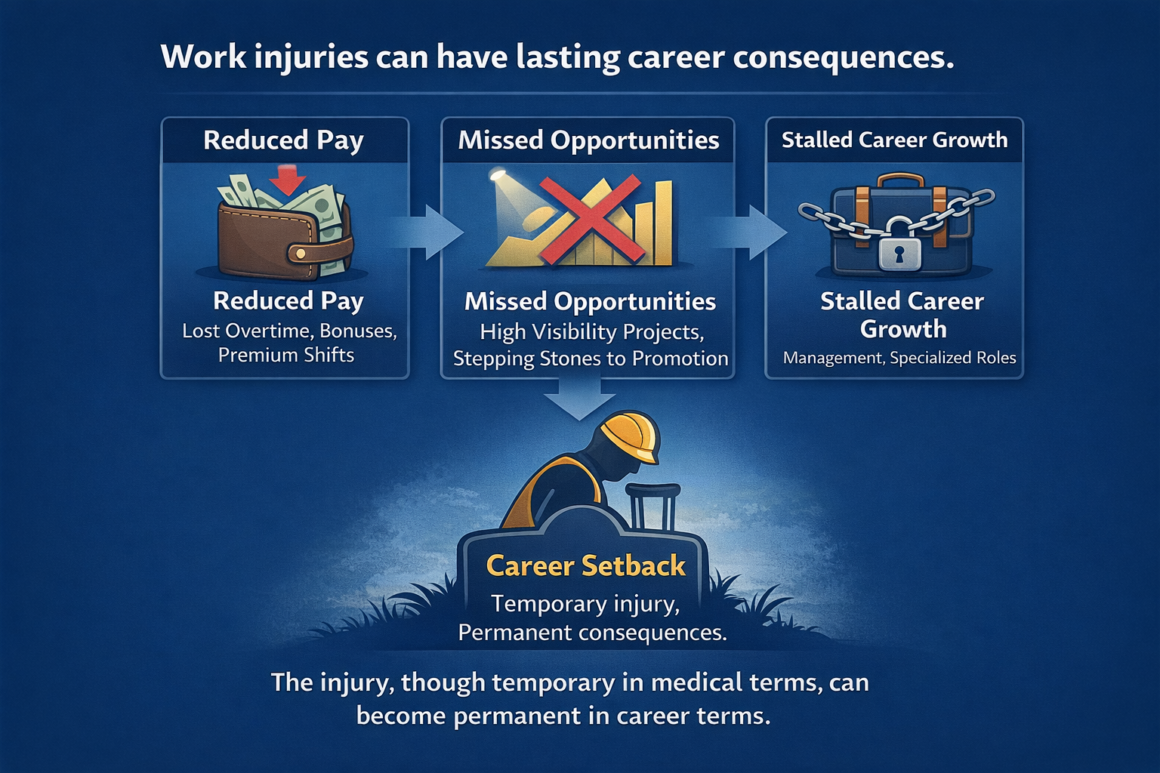 Work injuries can have lasting career consequences.

Reduced Pay

Reduced Pay
Lost Overtime, Bonuses, Premium Shifts

Missed Opportunities

Missed Opportunities
High Visibility Projects, Stepping Stones to Promotion

Stalled Career Growth

Stalled Career Growth
Management, Specialized Roles

Career Setback
Temporary injury, Permanent consequences.

The injury, though temporary in medical terms, can become permanent in career terms.